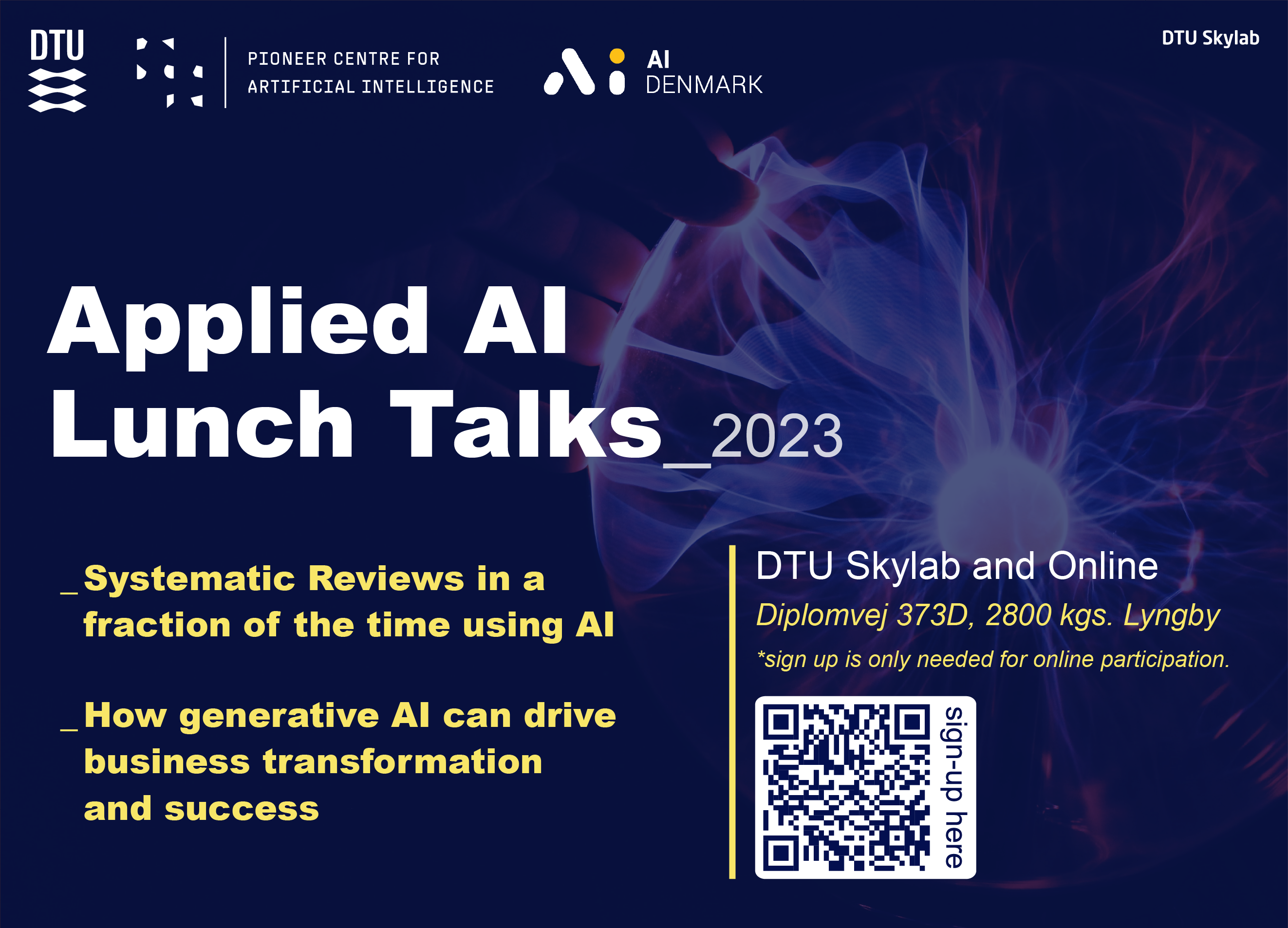 DTU

PIONEER CENTRE FOR ARTIFICIAL INTELLIGENCE

AI DENMARK

DTU Skylab

Applied AI Lunch Talks_2023

_Systematic Reviews in a fraction of the time using AI

_How generative AI can drive business transformation and success

DTU Skylab and Online

Diplomvej 373D, 2800 kgs. Lyngby

*sign up is only needed for online participation.

sign-up here